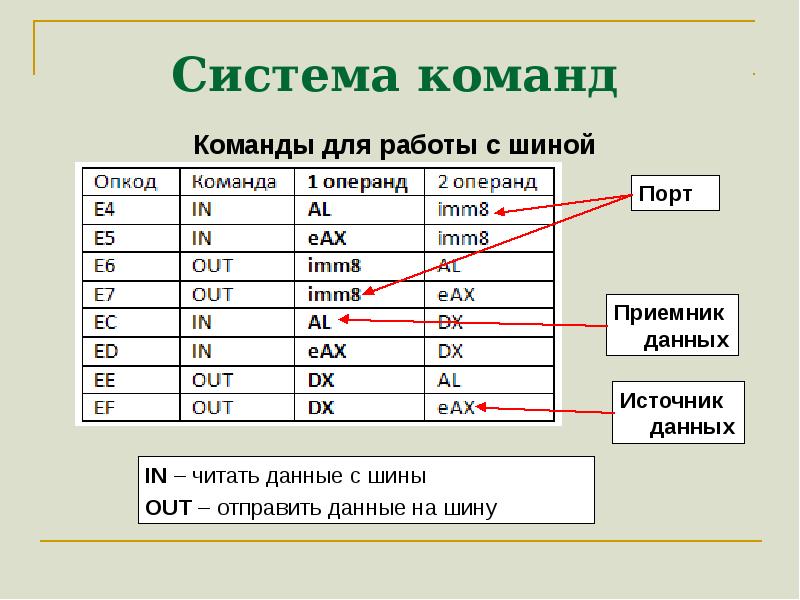 Система команд

Команды для работы с шиной

| Опкод | Команда | 1 операнд | 2 операнд |
|---|---|---|---|
| E4 | IN | AL | imm8 |
| E5 | IN | eAX | imm8 |
| E6 | OUT | imm8 | AL |
| E7 | OUT | imm8 | eAX |
| EC | IN | AL | DX |
| ED | IN | eAX | DX |
| EE | OUT | DX | AL |
| EF | OUT | DX | eAX |

Порт

Приемник данных

Источник данных

IN – читать данные с шины
OUT – отправить данные на шину